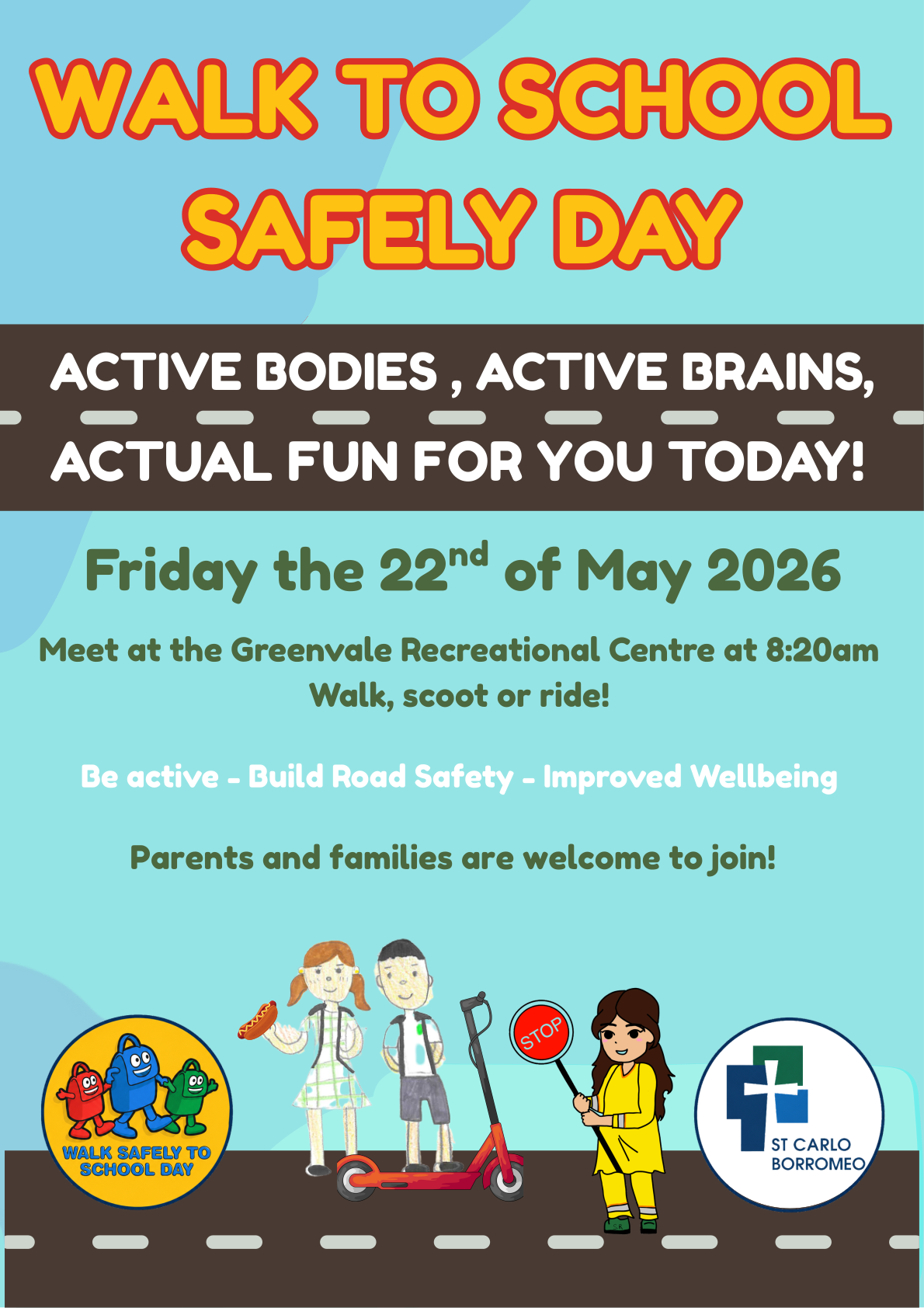 WALK TO SCHOOL SAFELY DAY

ACTIVE BODIES , ACTIVE BRAINS, ACTUAL FUN FOR YOU TODAY!

Friday the 22$^{nd}$ of May 2026

Meet at the Greenvale Recreational Centre at 8:20am
Walk, scoot or ride!

Be active - Build Road Safety - Improved Wellbeing

Parents and families are welcome to join!

WALK SAFELY TO SCHOOL DAY

STOP

ST CARLO BORROMEO